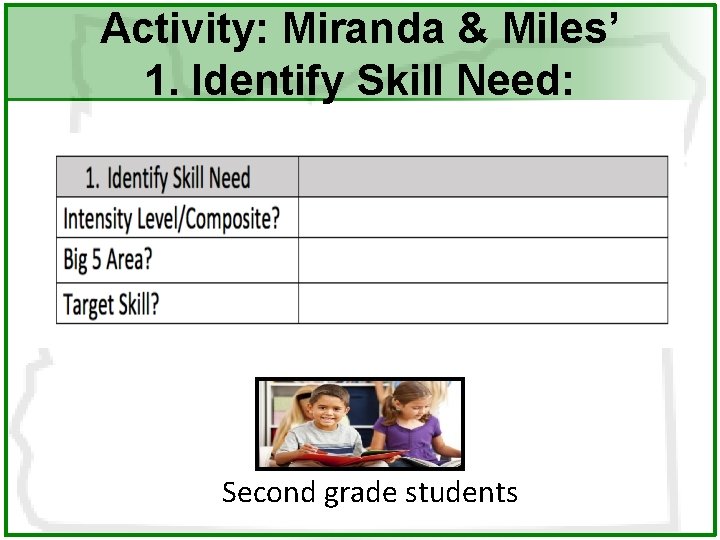 Activity: Miranda & Miles'
1. Identify Skill Need:

| 1. Identify Skill Need | |
|---|---|
| Intensity Level/Composite? | |
| Big 5 Area? | |
| Target Skill? | |

Second grade students